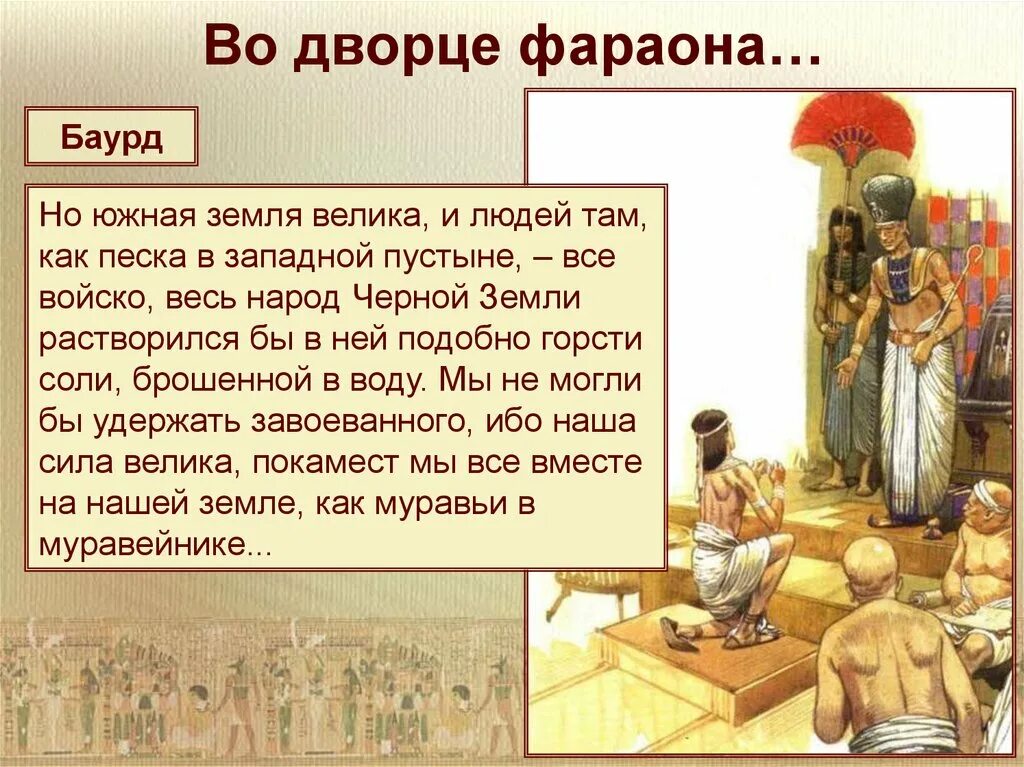 Во дворце фараона…

Баурд

Но южная земля велика, и людей там, как песка в западной пустыне, – все войско, весь народ Черной Земли растворился бы в ней подобно горсти соли, брошенной в воду. Мы не могли бы удержать завоеванного, ибо наша сила велика, покамест мы все вместе на нашей земле, как муравьи в муравейнике...